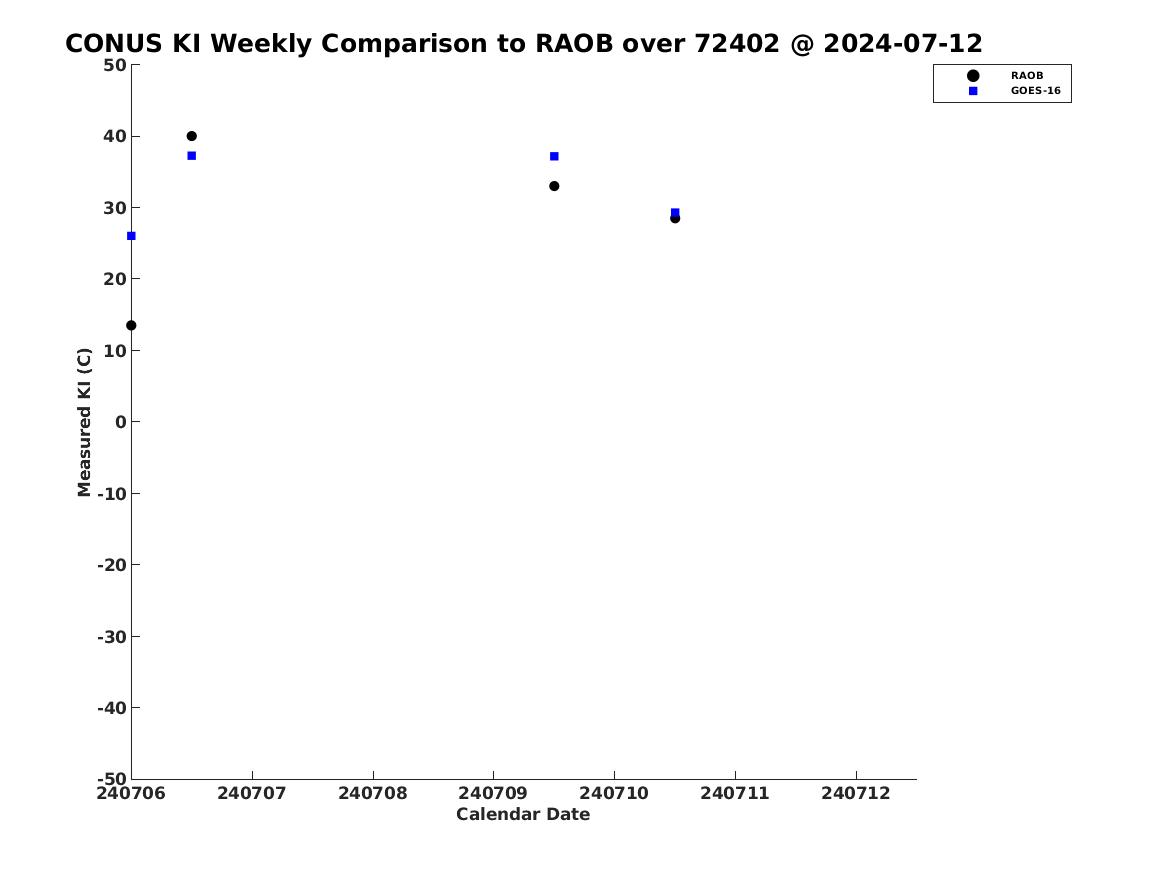 CONUS KI Weekly Comparison to RAOB over 72402 @ 2024-07-12

RAOB
GOES-16

Measured KI (C)

50
40
30
20
10
0
-10
-20
-30
-40
-50

240706
240707
240708
240709
240710
240711
240712

Calendar Date